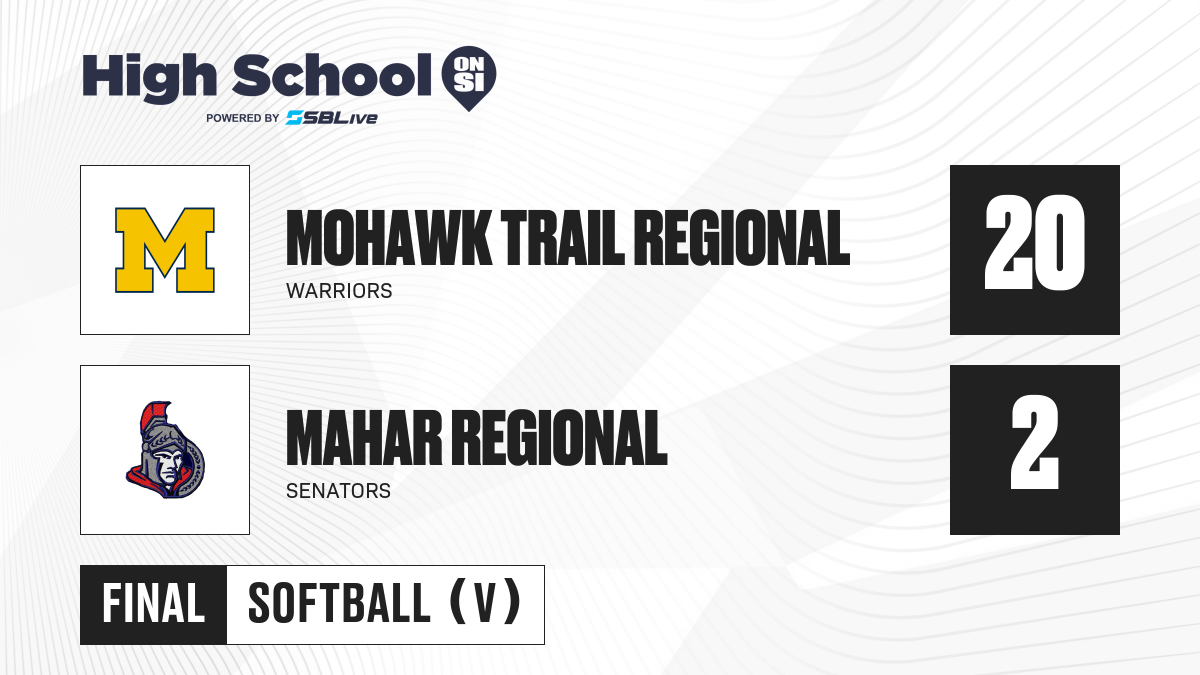 High School ON SI
POWERED BY SBLive

M

MOHAWK TRAIL REGIONAL
WARRIORS

20

MAHAR REGIONAL
SENATORS

2

FINAL SOFTBALL (V)